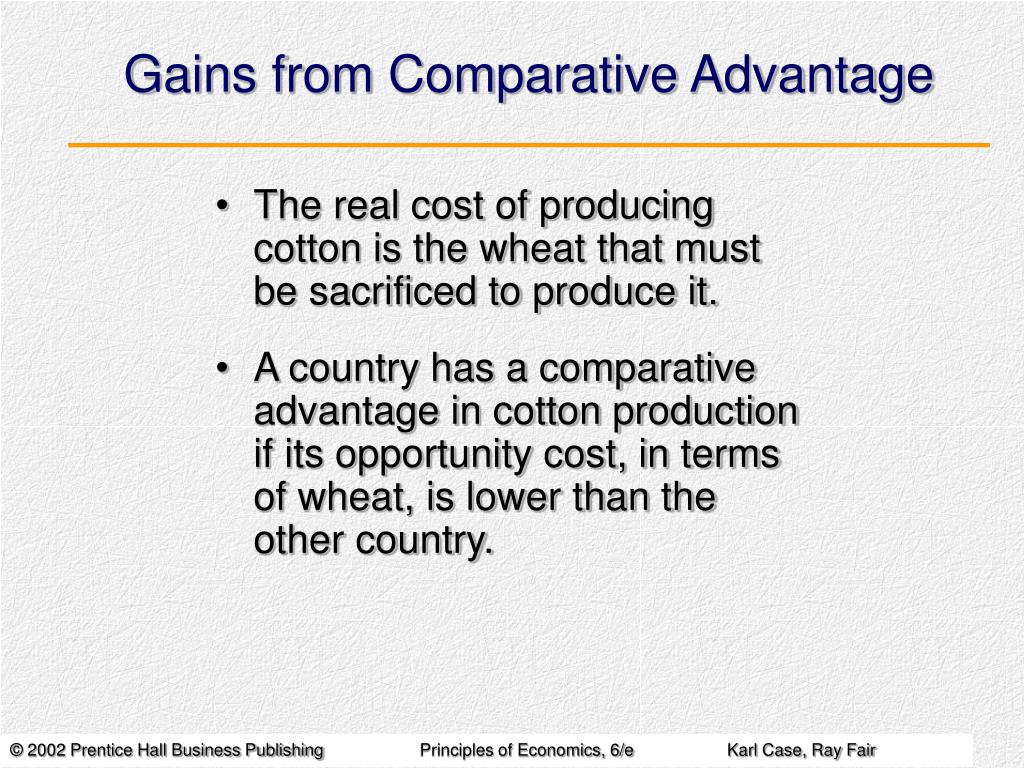 Gains from Comparative Advantage

• The real cost of producing cotton is the wheat that must be sacrificed to produce it.

• A country has a comparative advantage in cotton production if its opportunity cost, in terms of wheat, is lower than the other country.

© 2002 Prentice Hall Business Publishing Principles of Economics, 6/e Karl Case, Ray Fair